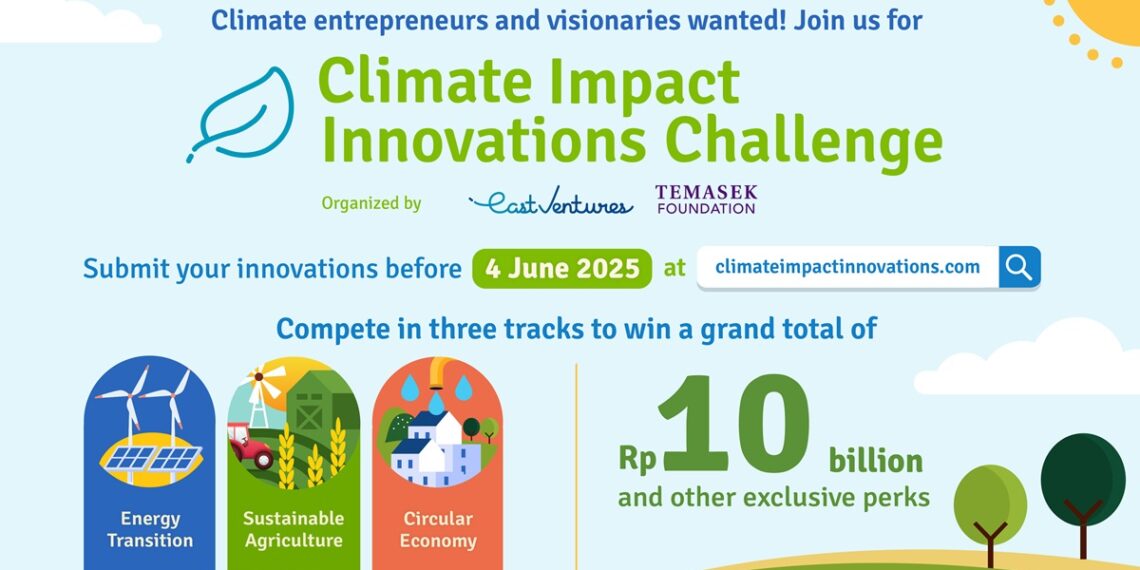 Climate entrepreneurs and visionaries wanted! Join us for

Climate Impact Innovations Challenge

Organized by East Ventures TEMASEK FOUNDATION

Submit your innovations before 4 June 2025 at climateimpactinnovations.com

Compete in three tracks to win a grand total of

Energy Transition

Sustainable Agriculture

Circular Economy

Rp 10 billion and other exclusive perks